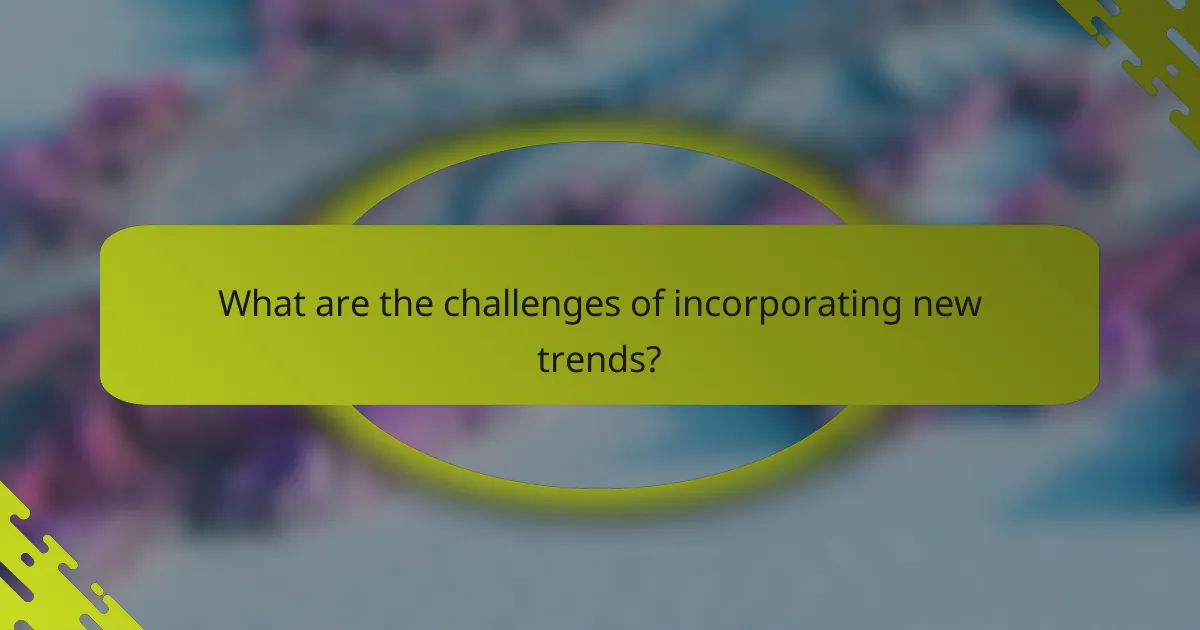 What are the challenges of incorporating new trends?